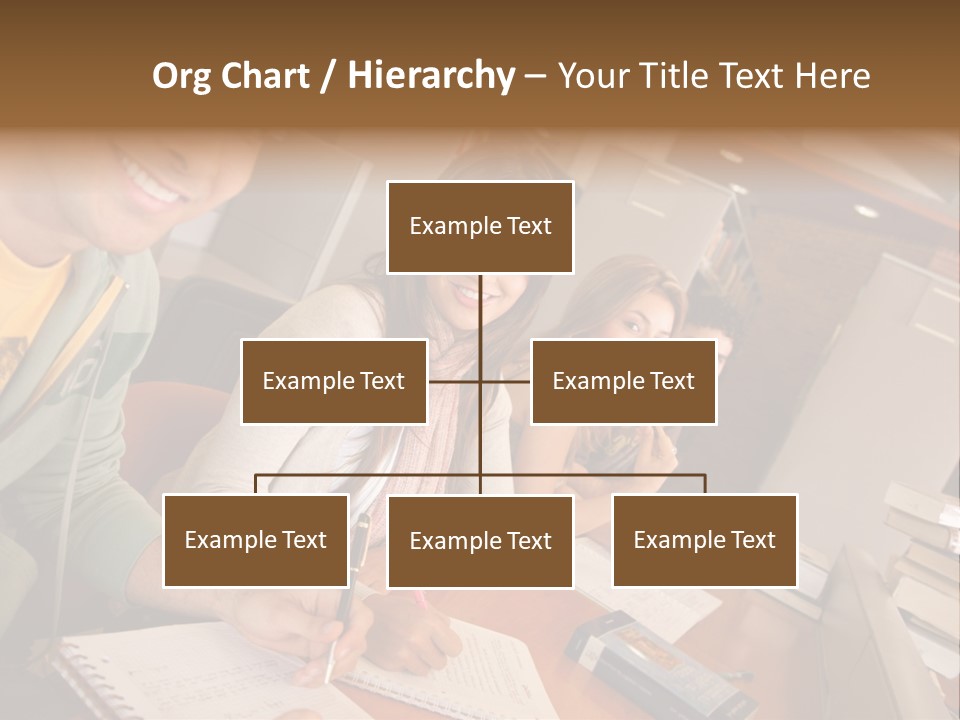 Org Chart / Hierarchy – Your Title Text Here

Example Text

Example Text

Example Text

Example Text

Example Text

Example Text